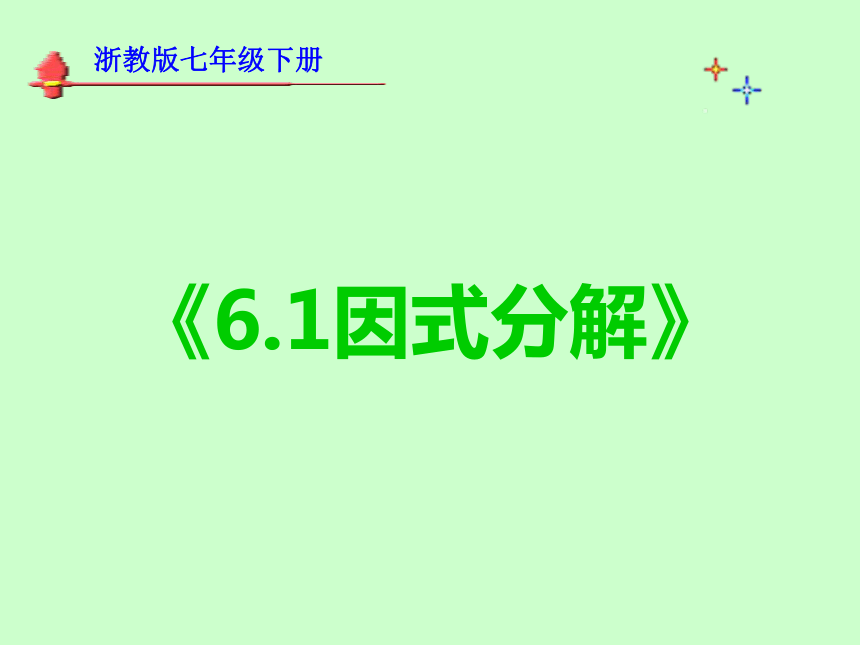 浙教版七年级下册

《6.1因式分解》